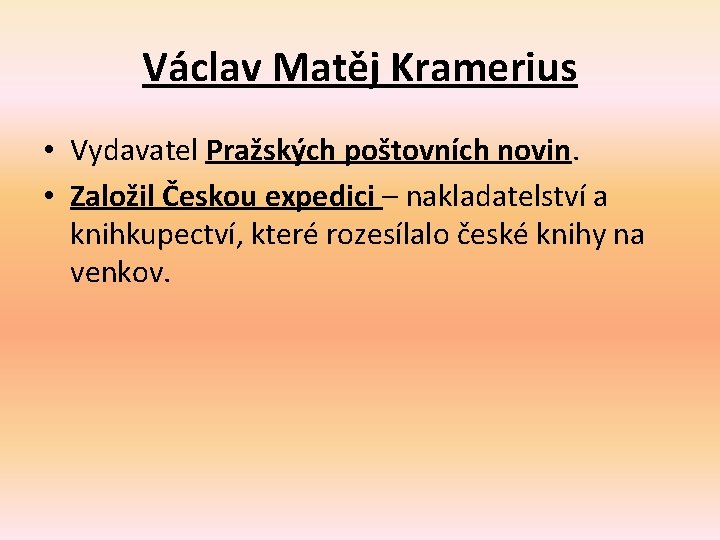 Václav Matěj Kramerius

• Vydavatel Pražských poštovních novin.
• Založil Českou expedici – nakladatelství a knihkupectví, které rozesílalo české knihy na venkov.